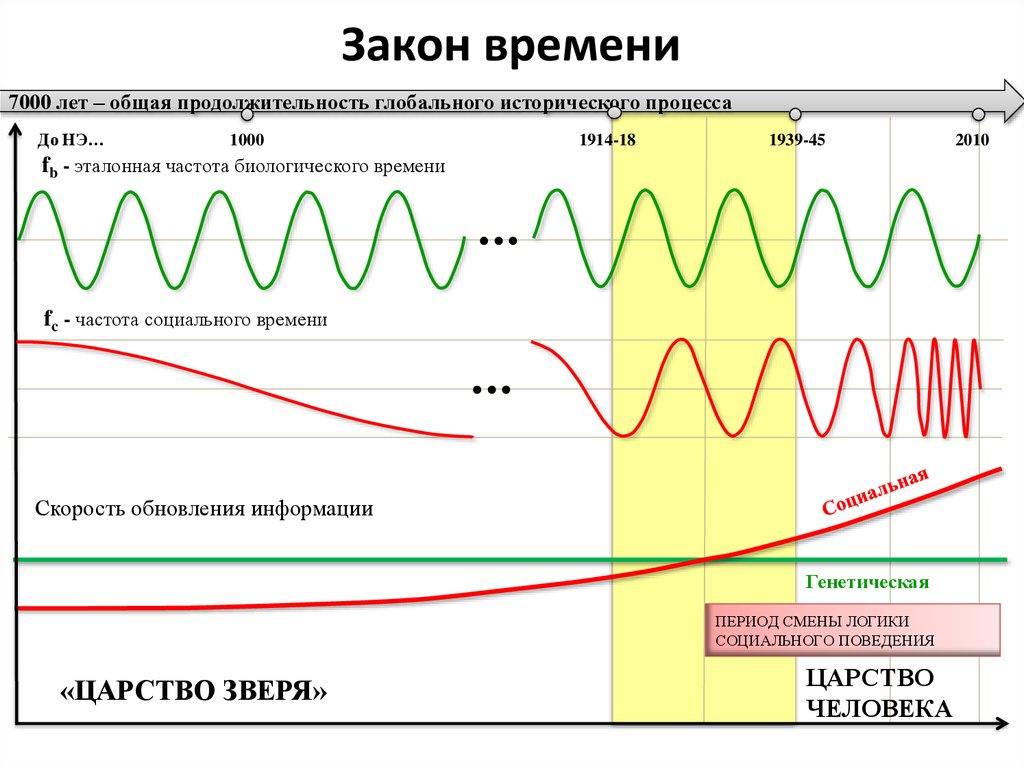 Закон времени

7000 лет – общая продолжительность глобального исторического процесса

До НЭ… 1000 1914-18 1939-45 2010

$f_b$ - эталонная частота биологического времени

…

$f_c$ - частота социального времени

…

Скорость обновления информации

Социальная

Генетическая

ПЕРИОД СМЕНЫ ЛОГИКИ СОЦИАЛЬНОГО ПОВЕДЕНИЯ

«ЦАРСТВО ЗВЕРЯ»

ЦАРСТВО ЧЕЛОВЕКА